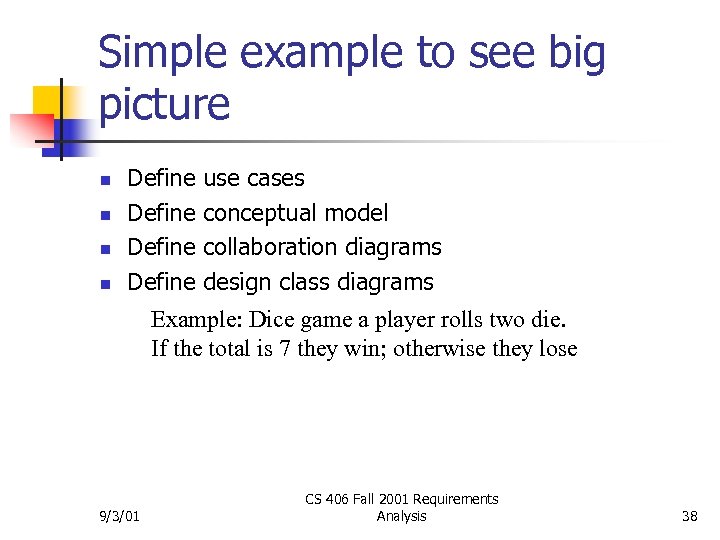 Simple example to see big picture

- Define use cases
- Define conceptual model
- Define collaboration diagrams
- Define design class diagrams

Example: Dice game a player rolls two die.
If the total is 7 they win; otherwise they lose

9/3/01

CS 406 Fall 2001 Requirements Analysis

38